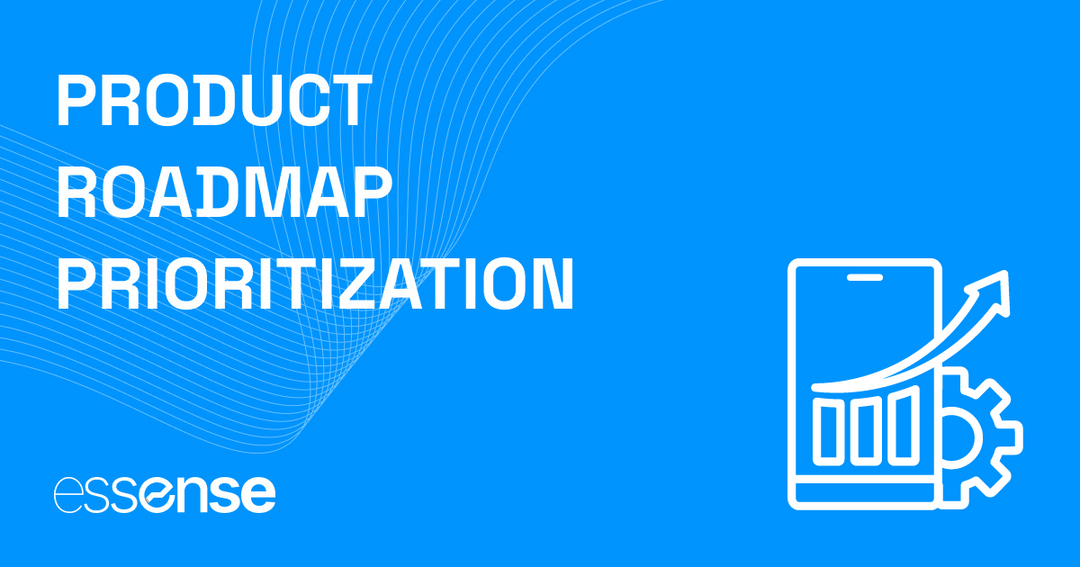 PRODUCT ROADMAP PRIORITIZATION

essense